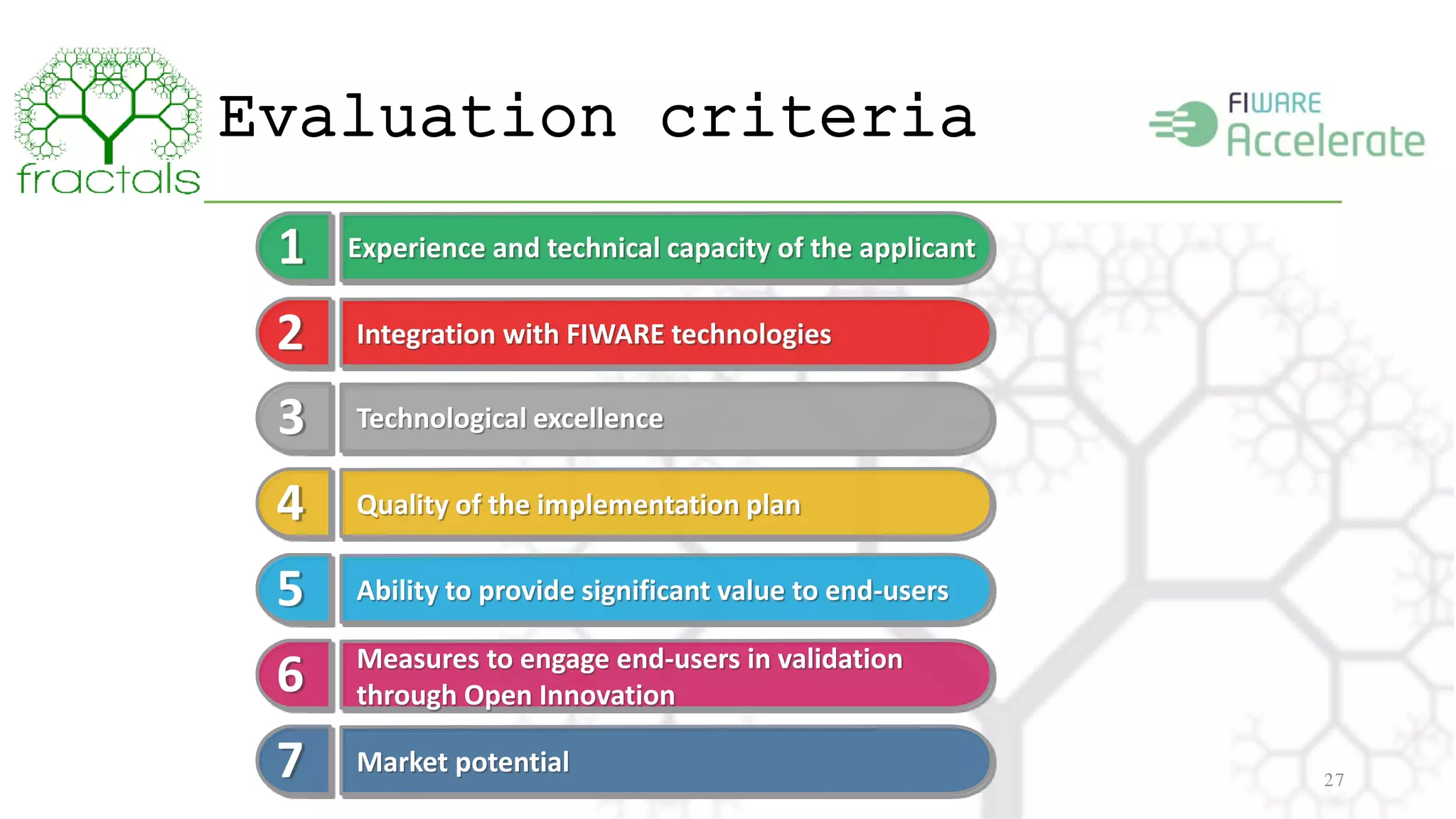 fractals

Evaluation criteria

FIWARE Accelerate

1 Experience and technical capacity of the applicant

2 Integration with FIWARE technologies

3 Technological excellence

4 Quality of the implementation plan

5 Ability to provide significant value to end-users

6 Measures to engage end-users in validation through Open Innovation

7 Market potential

27